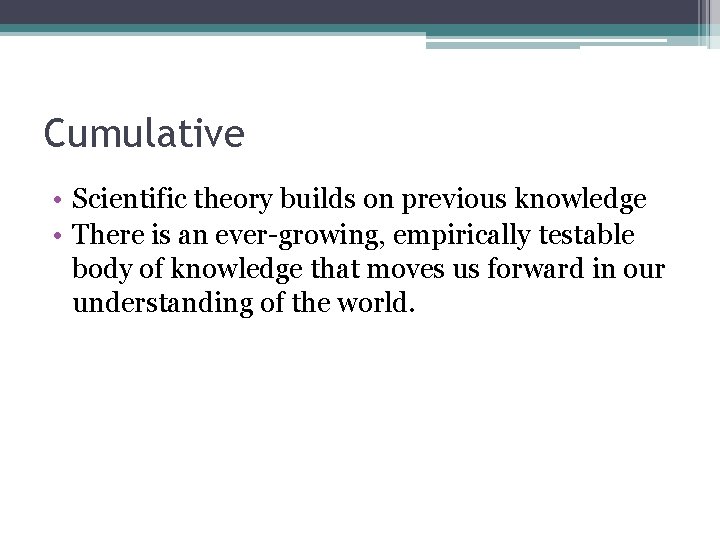 Cumulative

• Scientific theory builds on previous knowledge
• There is an ever-growing, empirically testable body of knowledge that moves us forward in our understanding of the world.